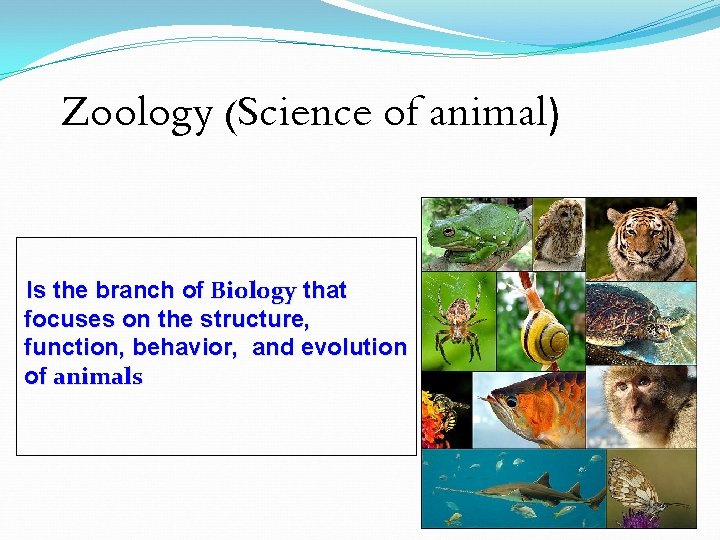 Zoology (Science of animal)

Is the branch of Biology that focuses on the structure, function, behavior, and evolution of animals